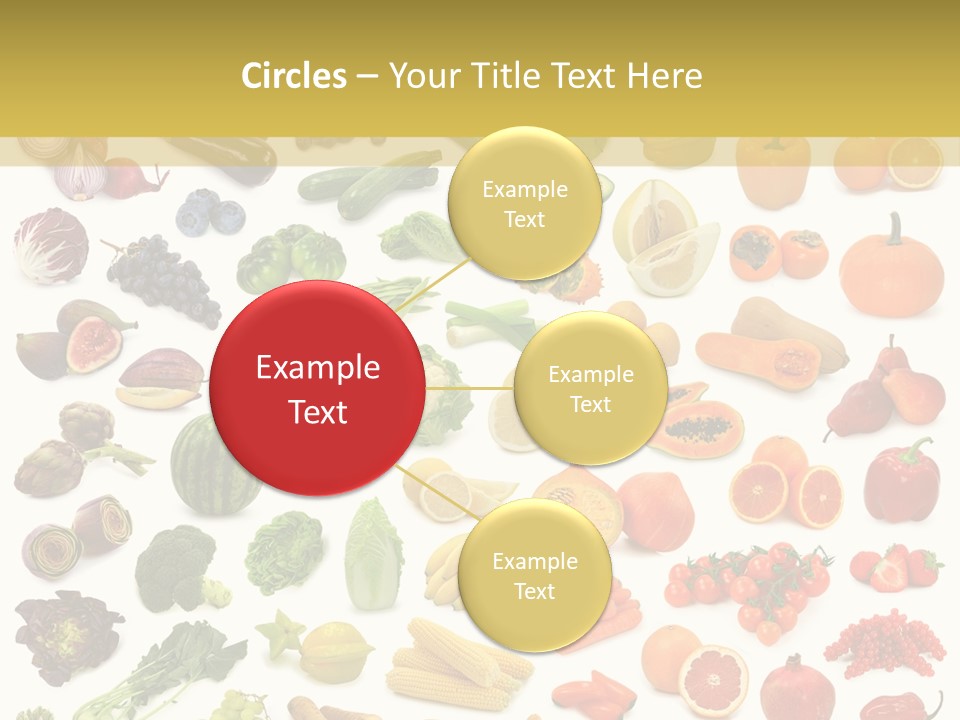 Circles – Your Title Text Here

Example Text

Example Text

Example Text

Example Text